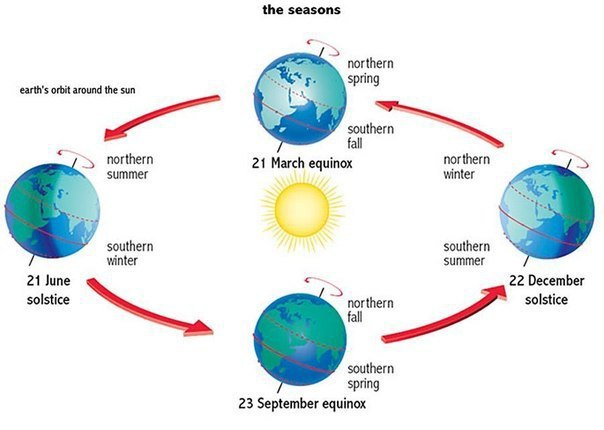 the seasons

earth's orbit around the sun

northern spring

southern fall

21 March equinox

northern summer

southern winter

21 June solstice

northern winter

southern summer

22 December solstice

northern fall

southern spring

23 September equinox